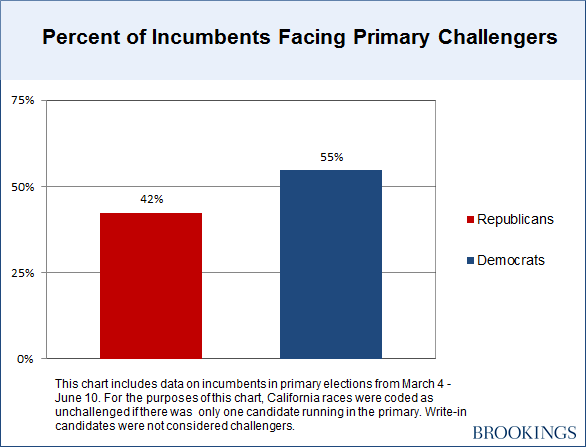 Percent of Incumbents Facing Primary Challengers

75%
50%
25%
0%

42%
55%

Republicans
Democrats

This chart includes data on incumbents in primary elections from March 4 - June 10. For the purposes of this chart, California races were coded as unchallenged if there was only one candidate running in the primary. Write-in candidates were not considered challengers.

BROOKINGS